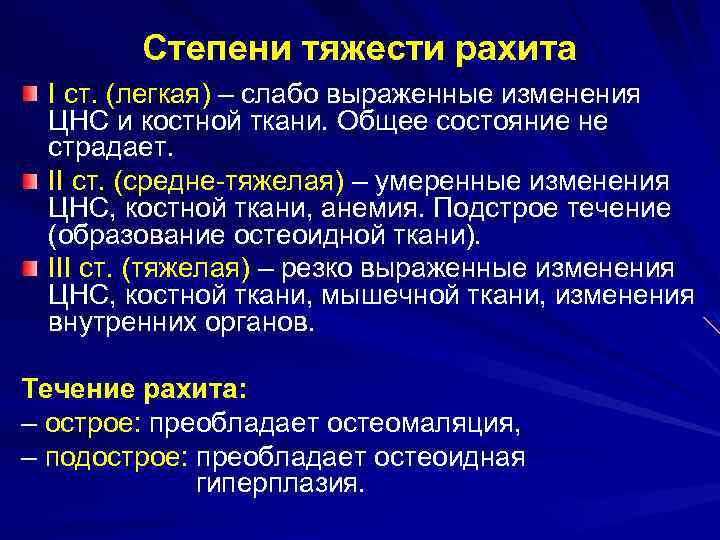 Степени тяжести рахита

I ст. (легкая) – слабо выраженные изменения ЦНС и костной ткани. Общее состояние не страдает.

II ст. (средне-тяжелая) – умеренные изменения ЦНС, костной ткани, анемия. Подстрое течение (образование остеоидной ткани).

III ст. (тяжелая) – резко выраженные изменения ЦНС, костной ткани, мышечной ткани, изменения внутренних органов.

Течение рахита:
– острое: преобладает остеомаляция,
– подострое: преобладает остеоидная гиперплазия.